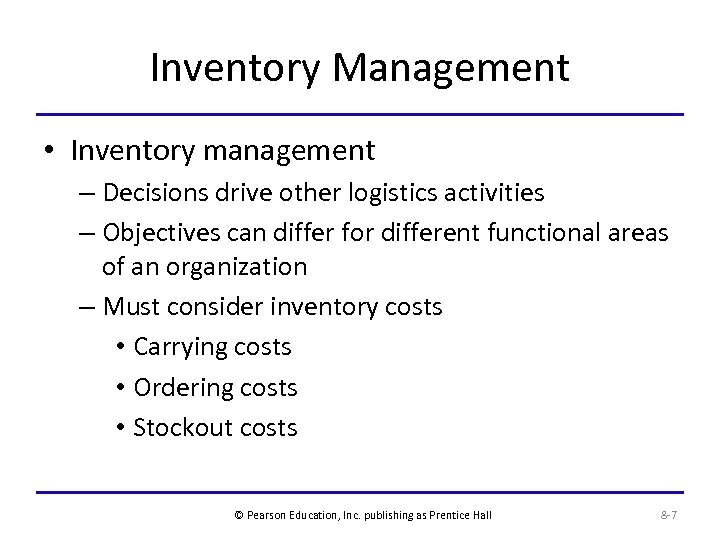 Inventory Management

• Inventory management
– Decisions drive other logistics activities
– Objectives can differ for different functional areas of an organization
– Must consider inventory costs
• Carrying costs
• Ordering costs
• Stockout costs

© Pearson Education, Inc. publishing as Prentice Hall

8-7